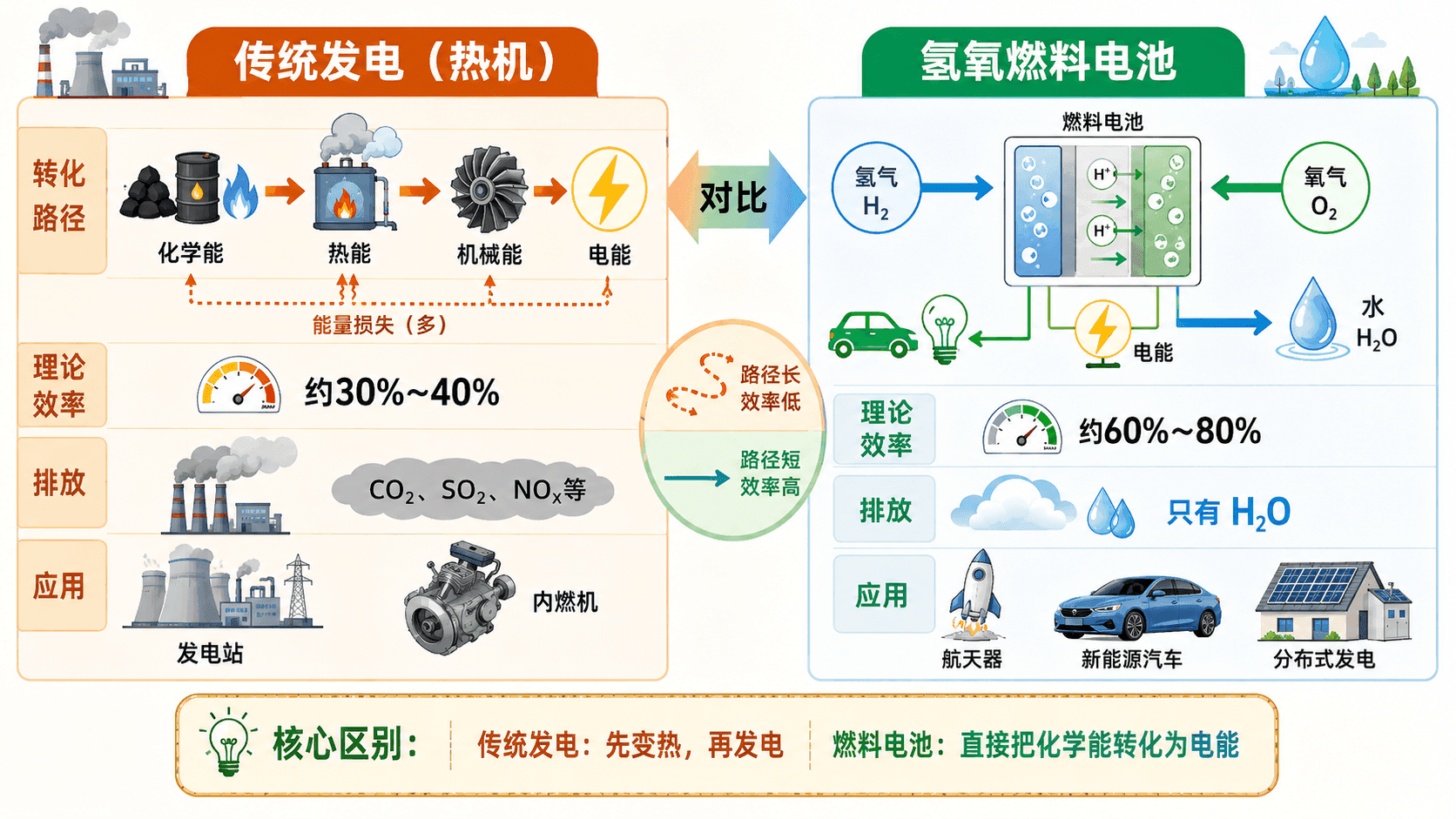 传统发电（热机）

转化路径

化学能　热能　机械能　电能

能量损失（多）

理论效率

约30%~40%

排放

$CO_2$、$SO_2$、$NO_x$等

应用

发电站

内燃机

对比

路径长 效率低

路径短 效率高

氢氧燃料电池

燃料电池

氢气 $H_2$

$H^+$

$H^+$

氧气 $O_2$

电能

水 $H_2O$

理论效率

约60%~80%

排放

只有 $H_2O$

应用

航天器

新能源汽车

分布式发电

核心区别：　传统发电：先变热，再发电　燃料电池：直接把化学能转化为电能